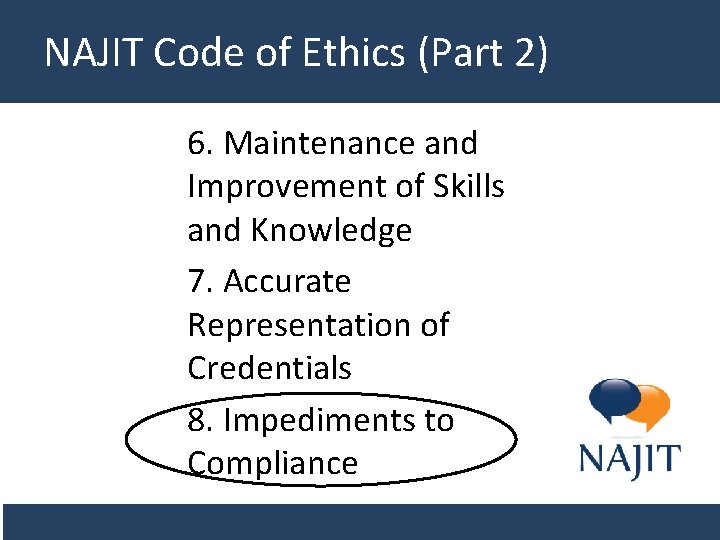 NAJIT Code of Ethics (Part 2)

6. Maintenance and Improvement of Skills and Knowledge

7. Accurate Representation of Credentials

8. Impediments to Compliance

NAJIT